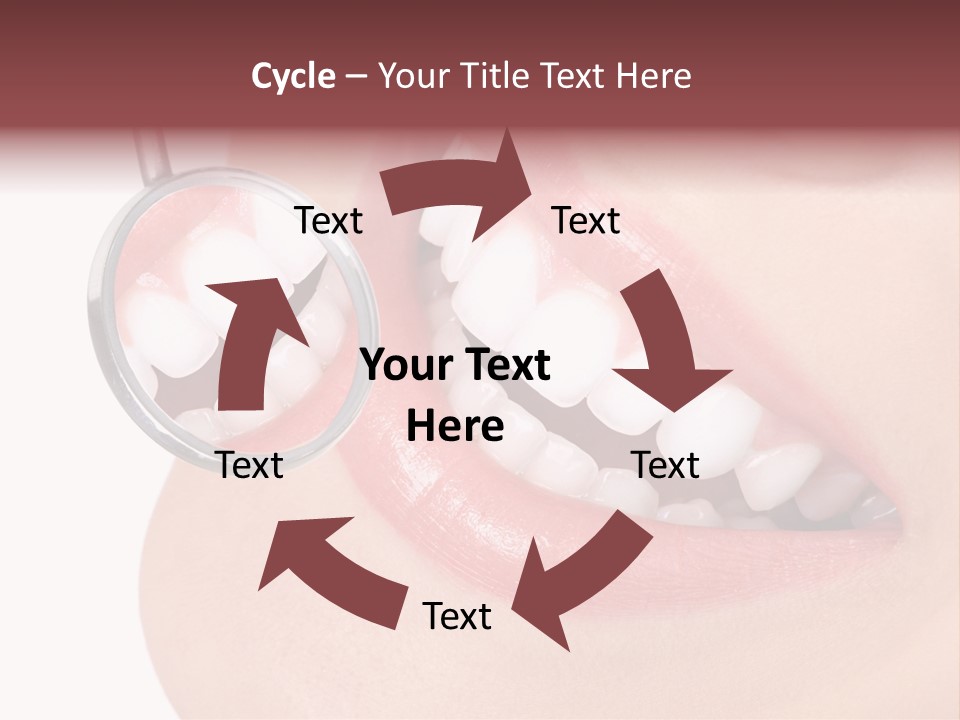 Cycle – Your Title Text Here

Text

Text

Your Text Here

Text

Text

Text